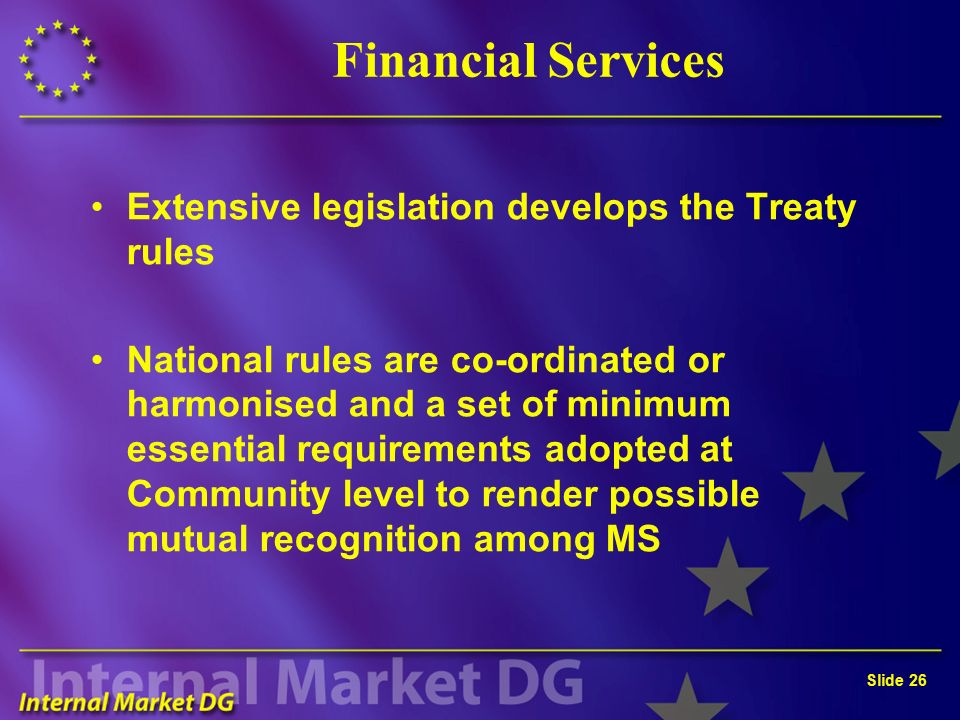 Financial Services

• Extensive legislation develops the Treaty rules

• National rules are co-ordinated or harmonised and a set of minimum essential requirements adopted at Community level to render possible mutual recognition among MS

Internal Market DG

Internal Market DG

Slide 26